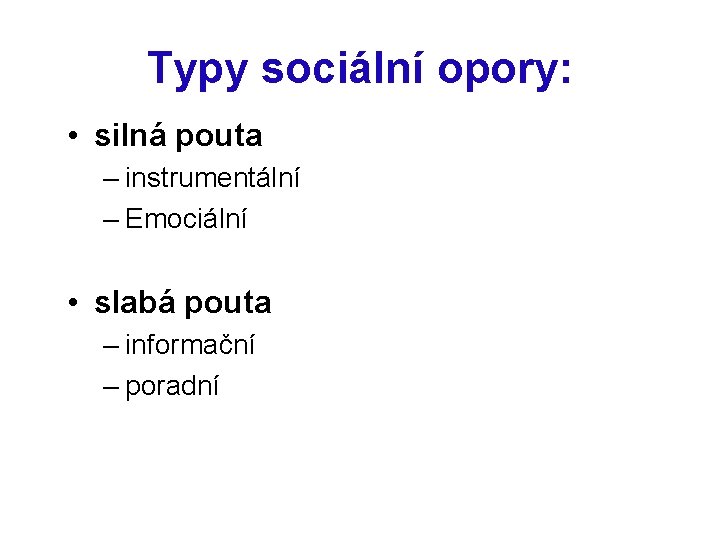 Typy sociální opory:

• silná pouta
– instrumentální
– Emociální

• slabá pouta
– informační
– poradní